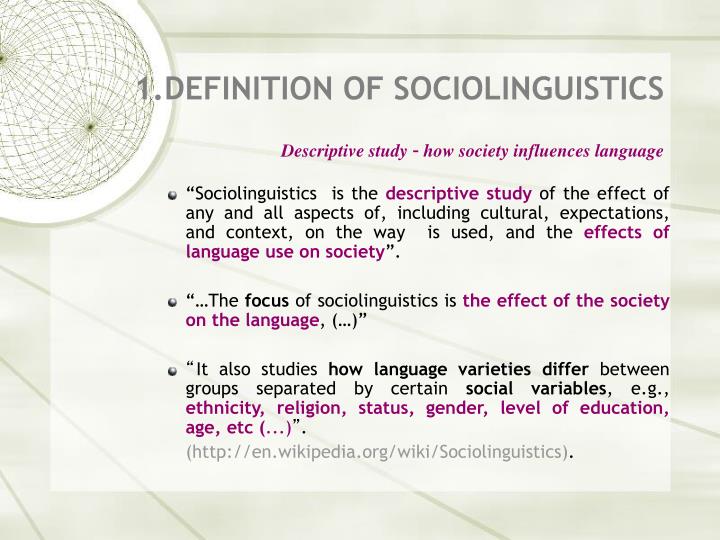 1.DEFINITION OF SOCIOLINGUISTICS

Descriptive study - how society influences language

“Sociolinguistics is the descriptive study of the effect of any and all aspects of, including cultural, expectations, and context, on the way is used, and the effects of language use on society”.

“…The focus of sociolinguistics is the effect of the society on the language, (…)”

“It also studies how language varieties differ between groups separated by certain social variables, e.g., ethnicity, religion, status, gender, level of education, age, etc (...)”.

(http://en.wikipedia.org/wiki/Sociolinguistics).